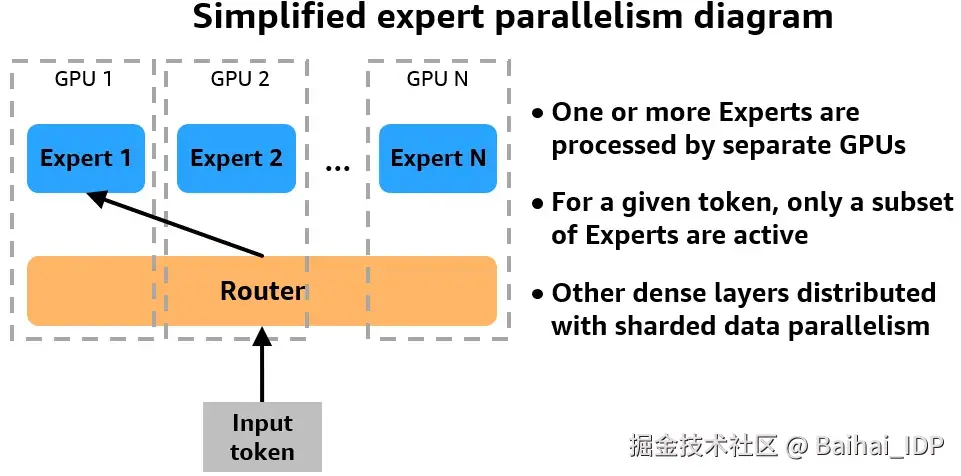 Simplified expert parallelism diagram

GPU 1
GPU 2
GPU N

Expert 1
Expert 2
...
Expert N

Router

Input token

• One or more Experts are processed by separate GPUs

• For a given token, only a subset of Experts are active

• Other dense layers distributed with sharded data parallelism

掘金技术社区 @ Baihai_IDP